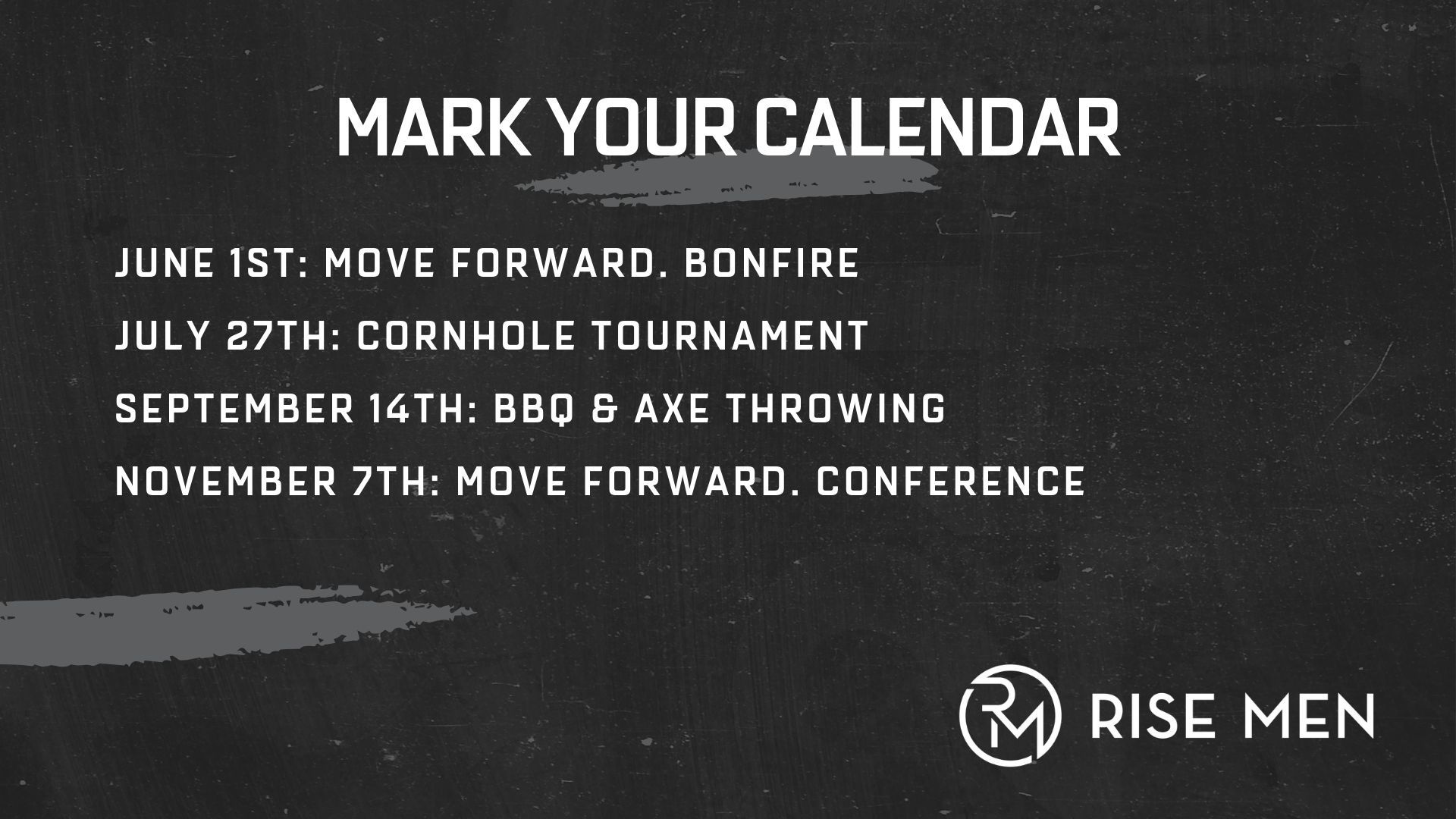 MARK YOUR CALENDAR

JUNE 1ST: MOVE FORWARD. BONFIRE

JULY 27TH: CORNHOLE TOURNAMENT

SEPTEMBER 14TH: BBQ & AXE THROWING

NOVEMBER 7TH: MOVE FORWARD. CONFERENCE

RM RISE MEN